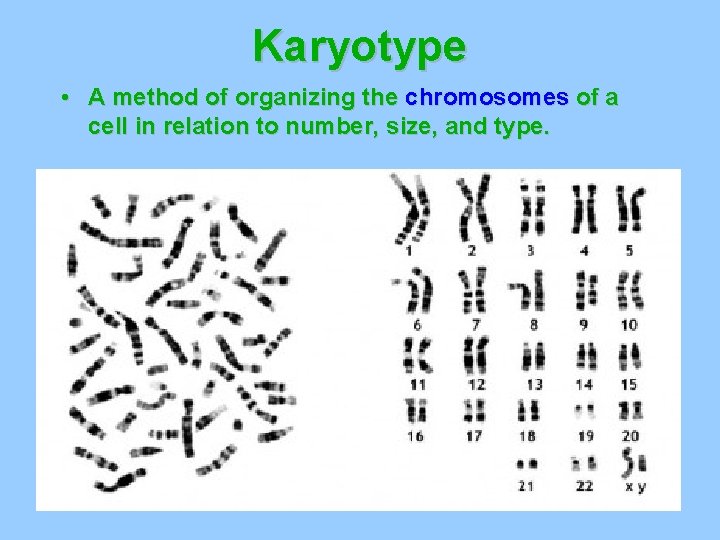 Karyotype

• A method of organizing the chromosomes of a cell in relation to number, size, and type.

1 2 3 4 5
6 7 8 9 10
11 12 13 14 15
16 17 18 19 20
21 22 x y